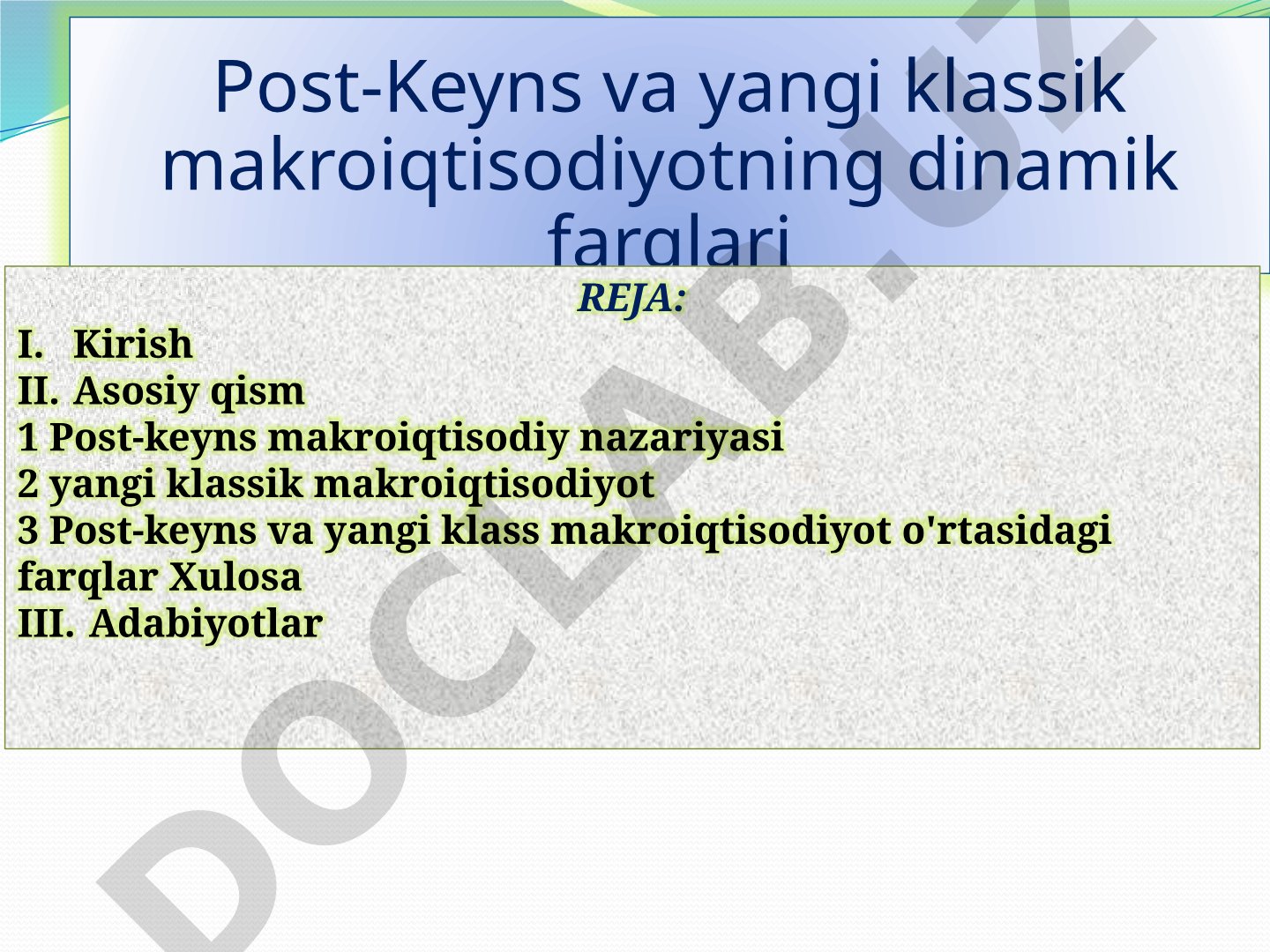 Post-Keyns va yangi klassik makroiqtisodiyotning dinamik farqlari

REJA:

I. Kirish
II. Asosiy qism
1 Post-keyns makroiqtisodiy nazariyasi
2 yangi klassik makroiqtisodiyot
3 Post-keyns va yangi klass makroiqtisodiyot o'rtasidagi farqlar Xulosa
III. Adabiyotlar

DOCLAB.UZ